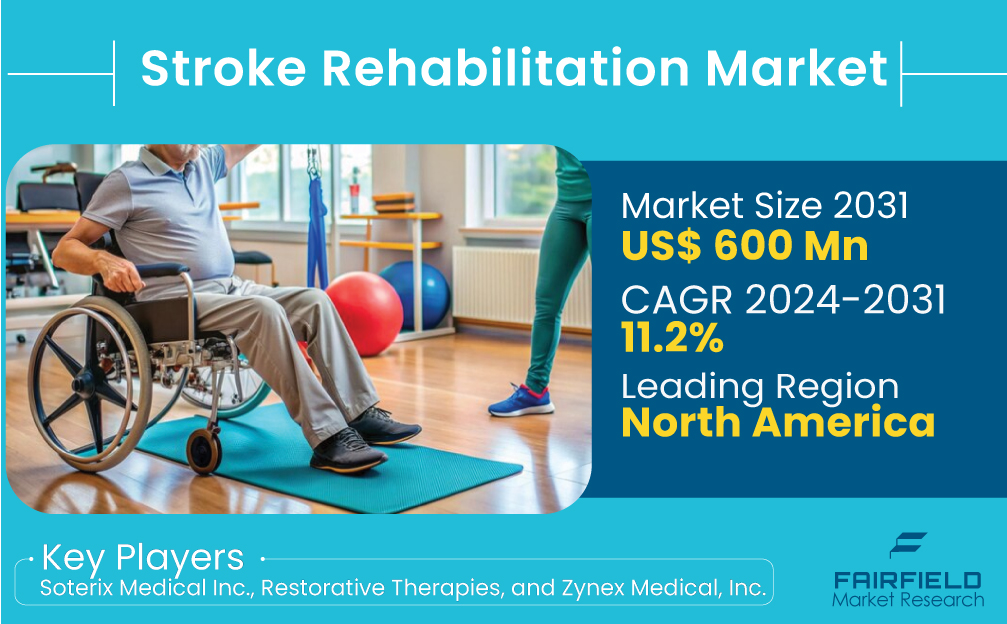 Stroke Rehabilitation Market

Market Size 2031
US$ 600 Mn
CAGR 2024-2031
11.2%
Leading Region
North America

Key Players
Soterix Medical Inc., Restorative Therapies, and Zynex Medical, Inc.

FAIRFIELD
Market Research